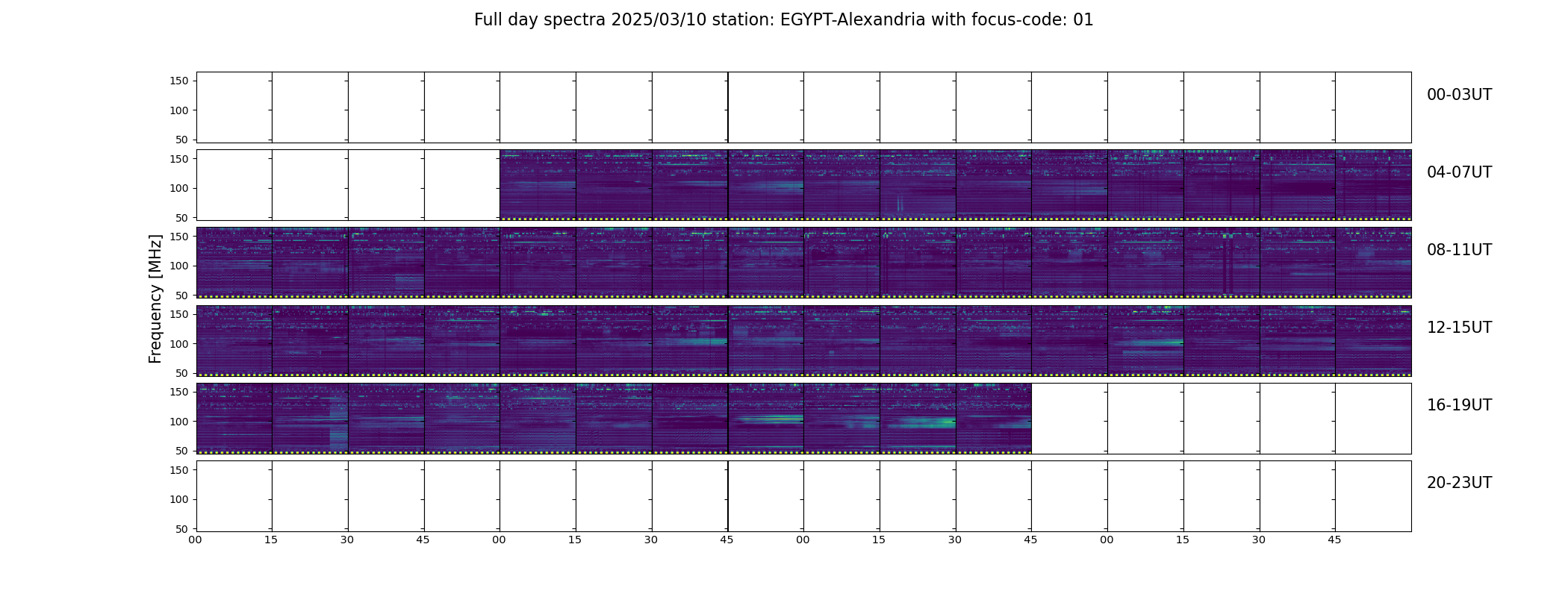 Full day spectra 2025/03/10 station: EGYPT-Alexandria with focus-code: 01

Frequency [MHz]

150
100
50
00-03UT

150
100
50
04-07UT

150
100
50
08-11UT

150
100
50
12-15UT

150
100
50
16-19UT

150
100
50
20-23UT

00 15 30 45 00 15 30 45 00 15 30 45 00 15 30 45